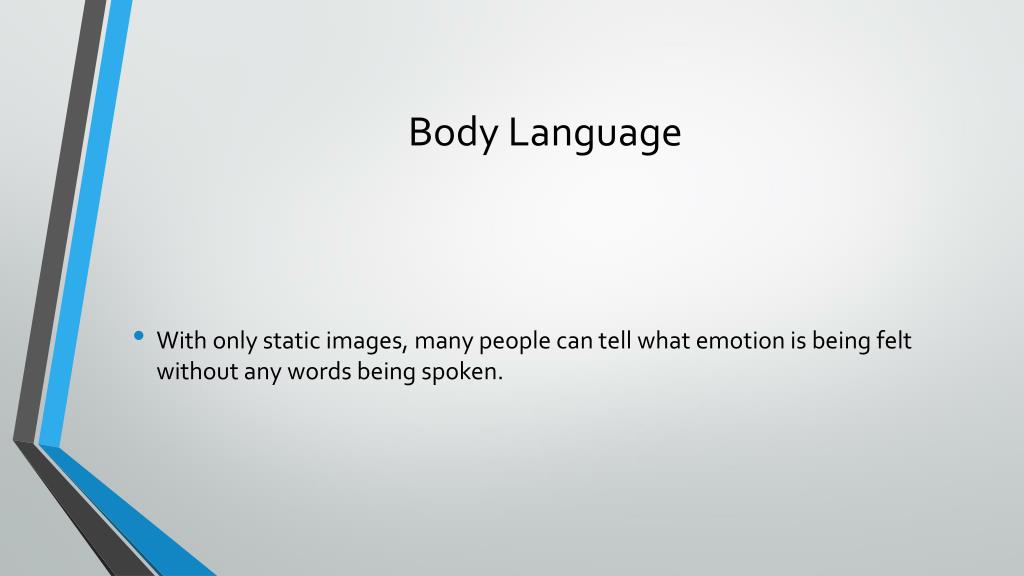 Body Language

• With only static images, many people can tell what emotion is being felt without any words being spoken.